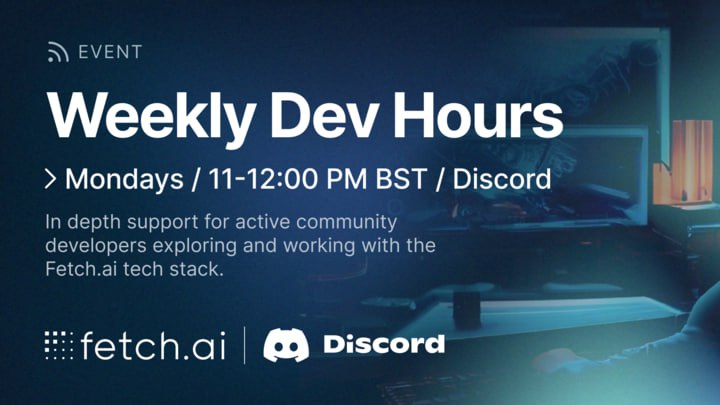 EVENT

Weekly Dev Hours

> Mondays / 11-12:00 PM BST / Discord

In depth support for active community developers exploring and working with the Fetch.ai tech stack.

fetch.ai | Discord